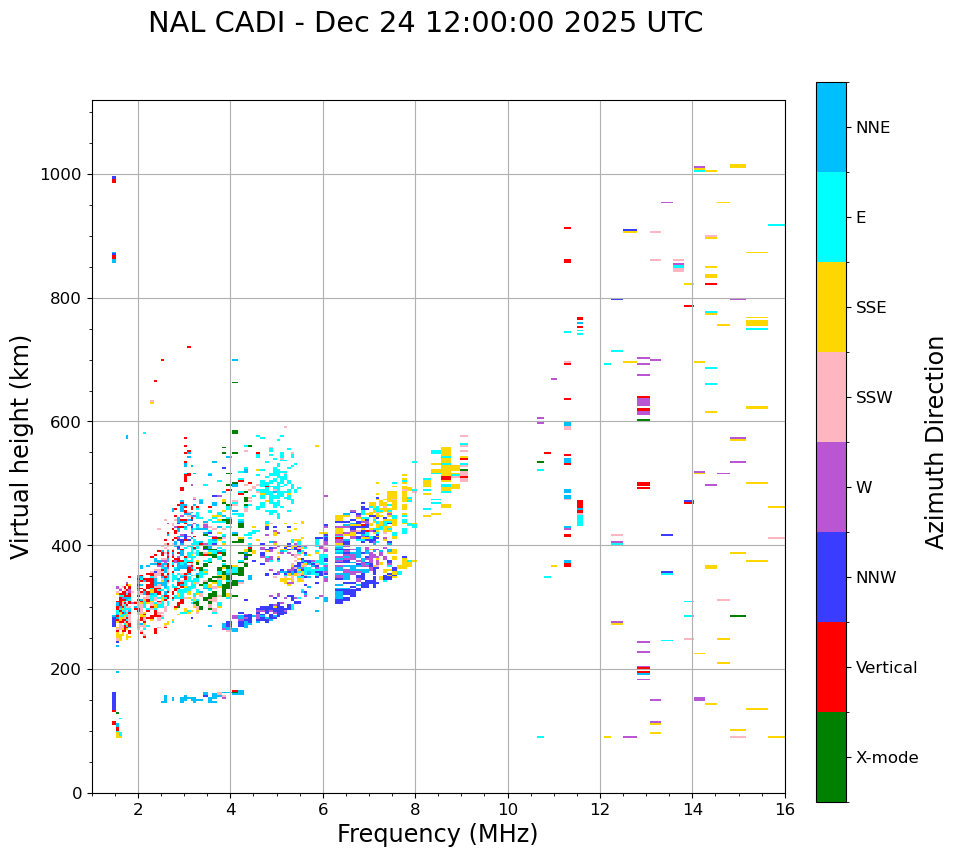 NAL CADI - Dec 24 12:00:00 2025 UTC

Virtual height (km)

1000
800
600
400
200
0

2
4
6
8
10
12
14
16

Frequency (MHz)

NNE
E
SSE
SSW
W
NNW
Vertical
X-mode

Azimuth Direction